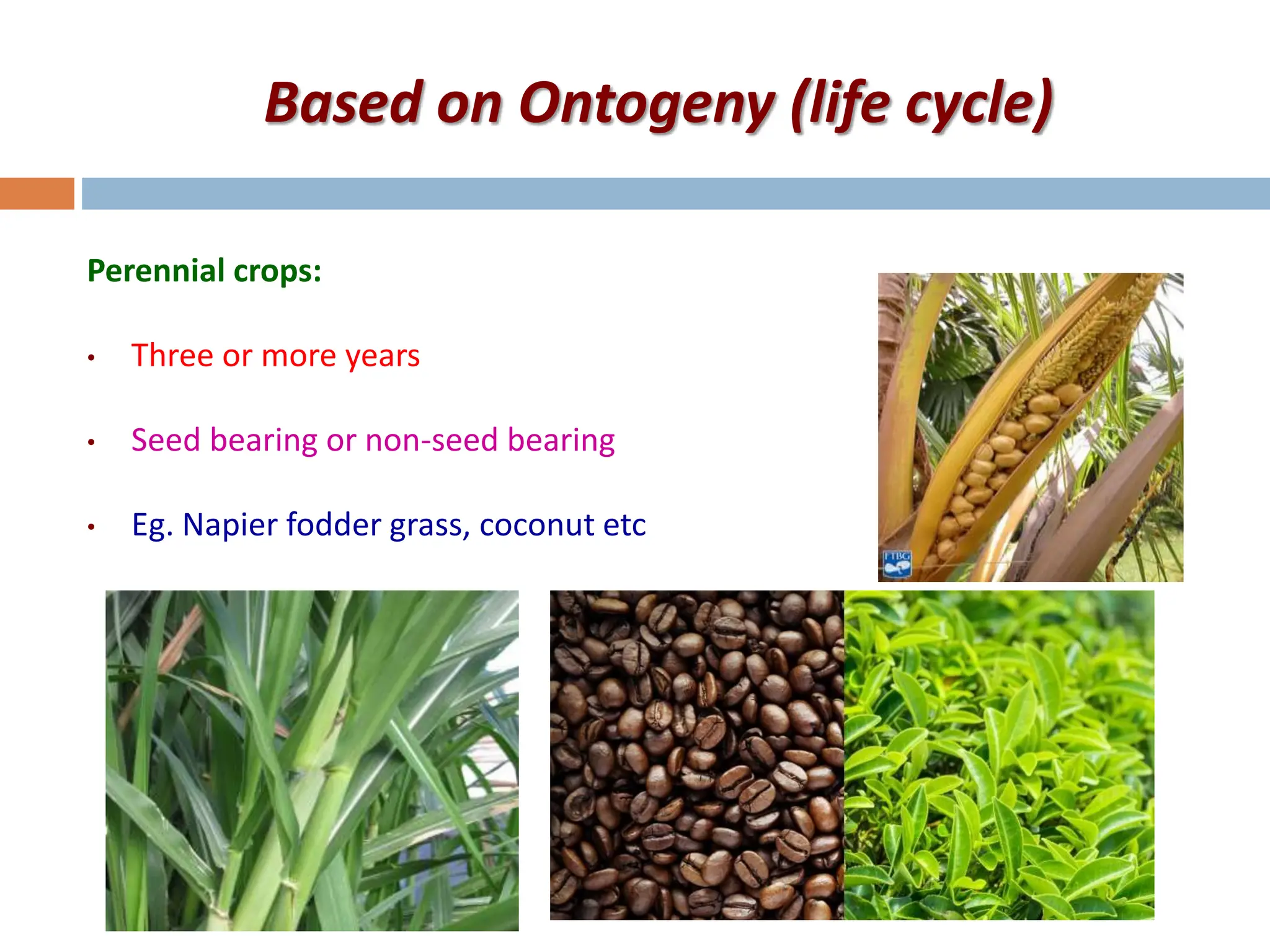 Based on Ontogeny (life cycle)

Perennial crops:

• Three or more years

• Seed bearing or non-seed bearing

• Eg. Napier fodder grass, coconut etc

FTBG